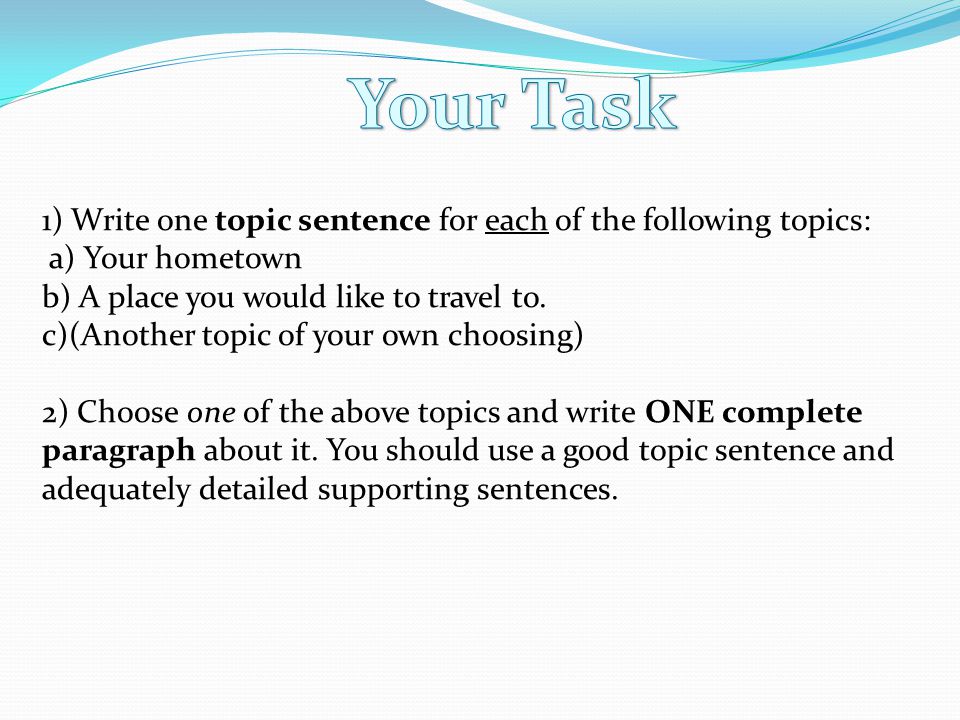 Your Task

1) Write one topic sentence for each of the following topics:
a) Your hometown
b) A place you would like to travel to.
c)(Another topic of your own choosing)

2) Choose one of the above topics and write ONE complete paragraph about it. You should use a good topic sentence and adequately detailed supporting sentences.